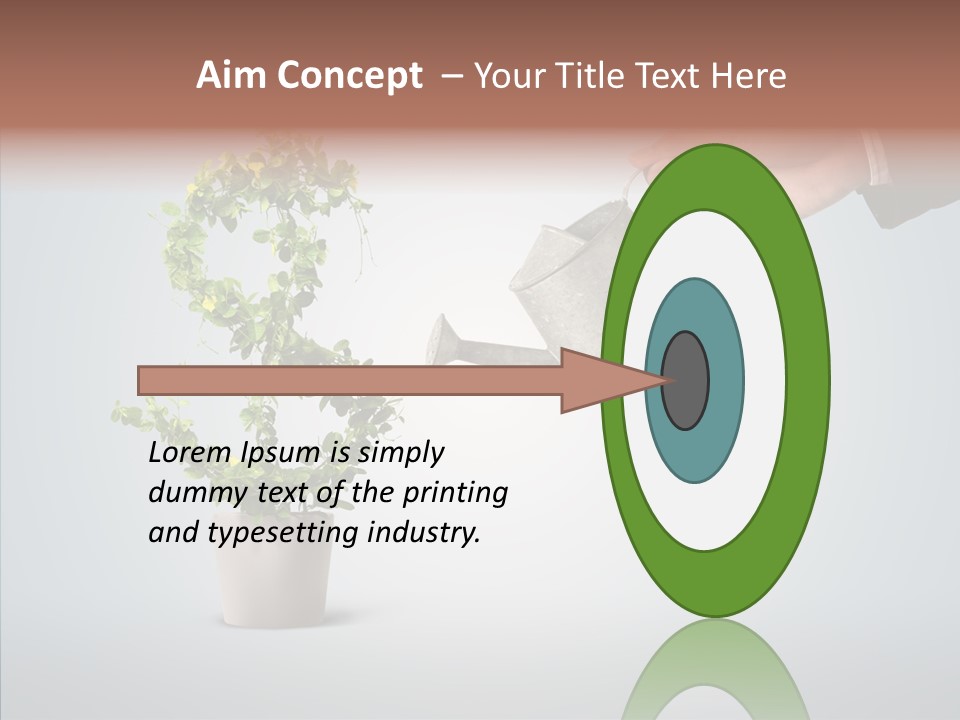 Aim Concept – Your Title Text Here

Lorem Ipsum is simply dummy text of the printing and typesetting industry.